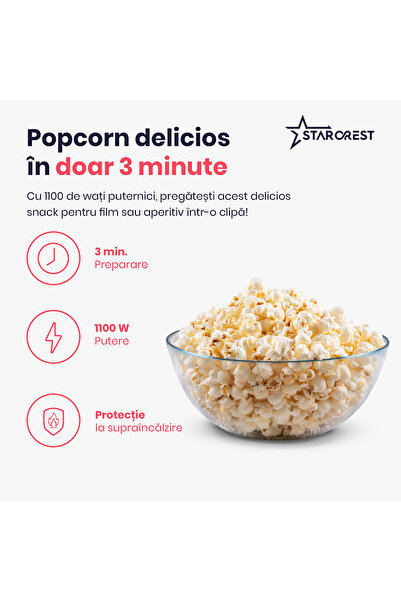 Popcorn delicios
în doar 3 minute

STARCREST

Cu 1100 de wați puternici, pregătești acest delicios snack pentru film sau aperitiv într-o clipă!

3 min.
Preparare

1100 W
Putere

Protecție
la supraîncălzire